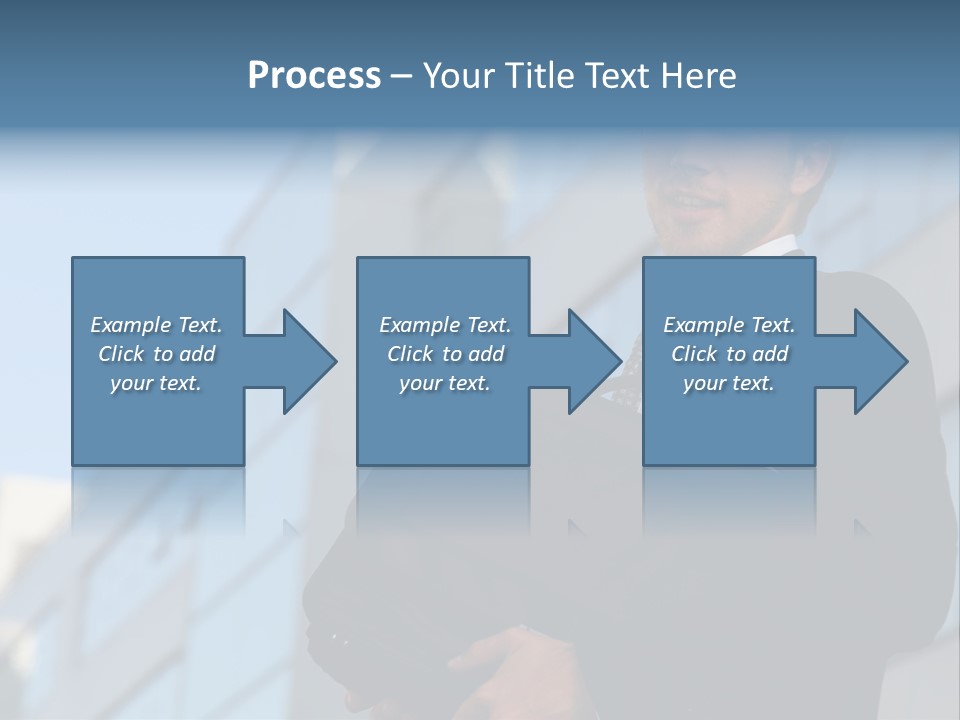 Process – Your Title Text Here

Example Text. Click to add your text.

Example Text. Click to add your text.

Example Text. Click to add your text.